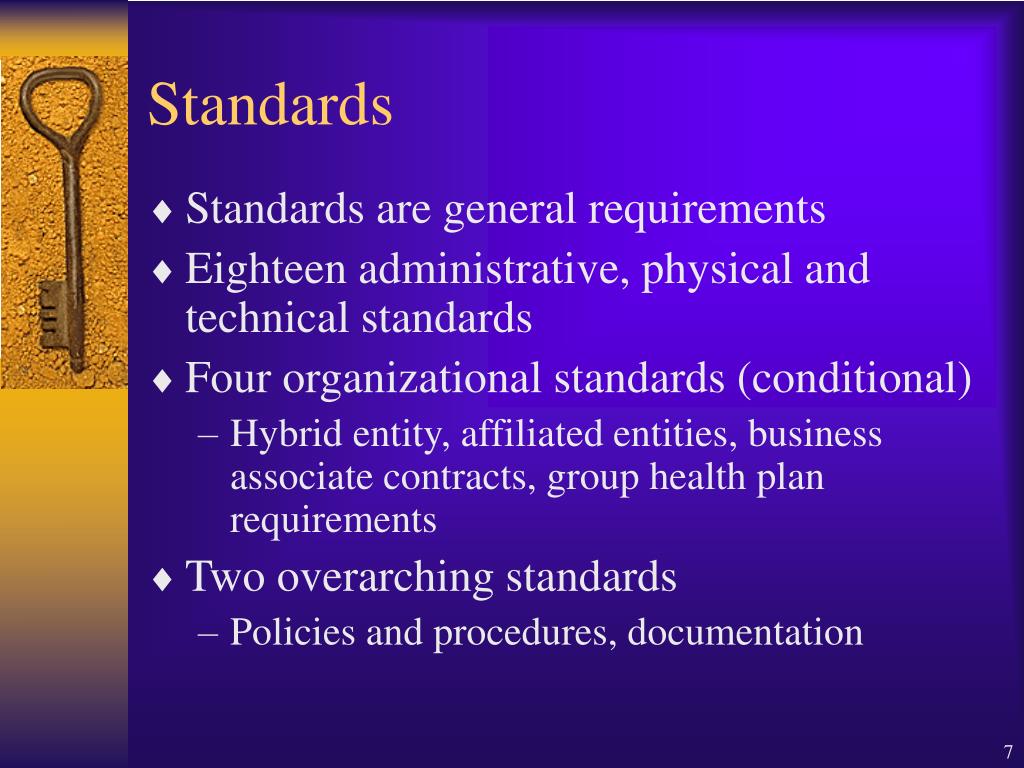 Standards

♦ Standards are general requirements
♦ Eighteen administrative, physical and technical standards
♦ Four organizational standards (conditional)
– Hybrid entity, affiliated entities, business associate contracts, group health plan requirements
♦ Two overarching standards
– Policies and procedures, documentation

7